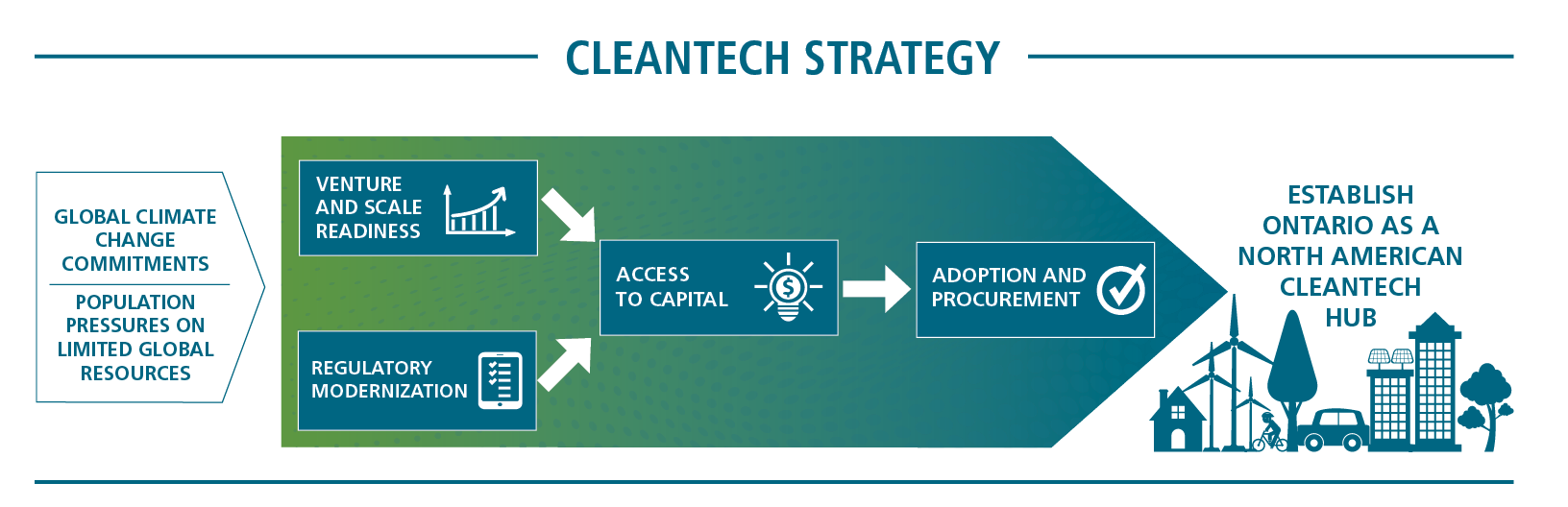 CLEANTECH STRATEGY

GLOBAL CLIMATE CHANGE COMMITMENTS

POPULATION PRESSURES ON LIMITED GLOBAL RESOURCES

VENTURE AND SCALE READINESS

REGULATORY MODERNIZATION

ACCESS TO CAPITAL

ADOPTION AND PROCUREMENT

ESTABLISH ONTARIO AS A NORTH AMERICAN CLEANTECH HUB